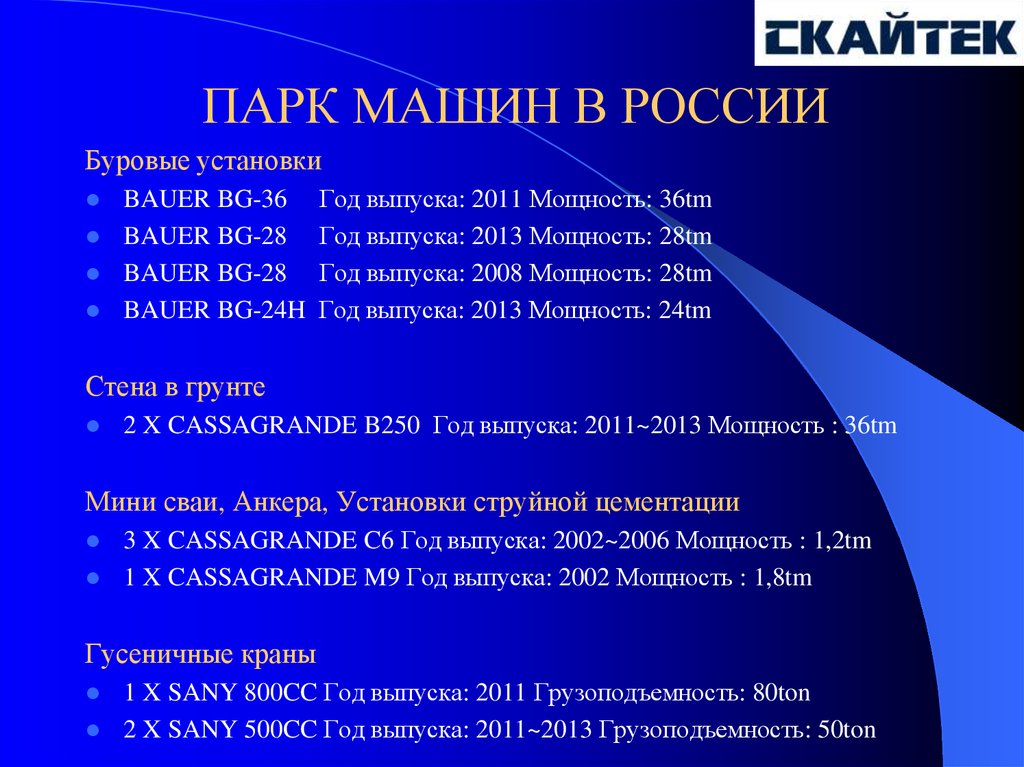 СКАЙТЕК

ПАРК МАШИН В РОССИИ

Буровые установки

- BAUER BG-36 Год выпуска: 2011 Мощность: 36tm
- BAUER BG-28 Год выпуска: 2013 Мощность: 28tm
- BAUER BG-28 Год выпуска: 2008 Мощность: 28tm
- BAUER BG-24H Год выпуска: 2013 Мощность: 24tm

Стена в грунте

- 2 X CASSAGRANDE B250 Год выпуска: 2011~2013 Мощность : 36tm

Мини сваи, Анкера, Установки струйной цементации

- 3 X CASSAGRANDE C6 Год выпуска: 2002~2006 Мощность : 1,2tm
- 1 X CASSAGRANDE M9 Год выпуска: 2002 Мощность : 1,8tm

Гусеничные краны

- 1 X SANY 800CC Год выпуска: 2011 Грузоподъемность: 80ton
- 2 X SANY 500CC Год выпуска: 2011~2013 Грузоподъемность: 50ton